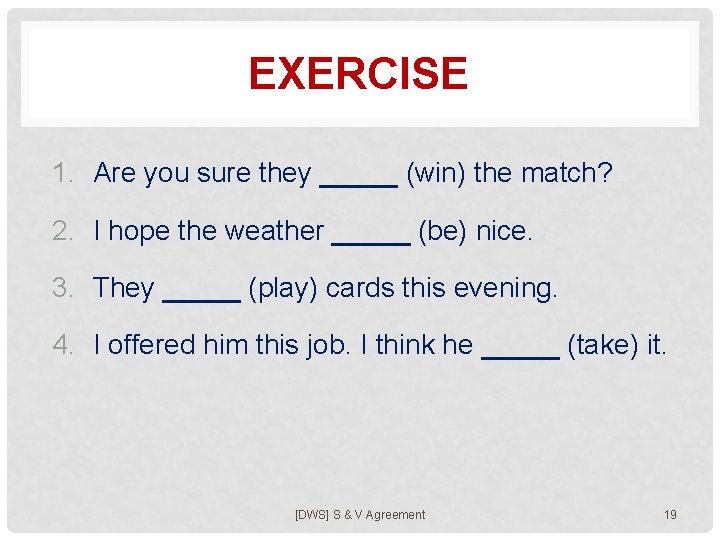 EXERCISE

1. Are you sure they _____ (win) the match?

2. I hope the weather _____ (be) nice.

3. They _____ (play) cards this evening.

4. I offered him this job. I think he _____ (take) it.

[DWS] S & V Agreement

19